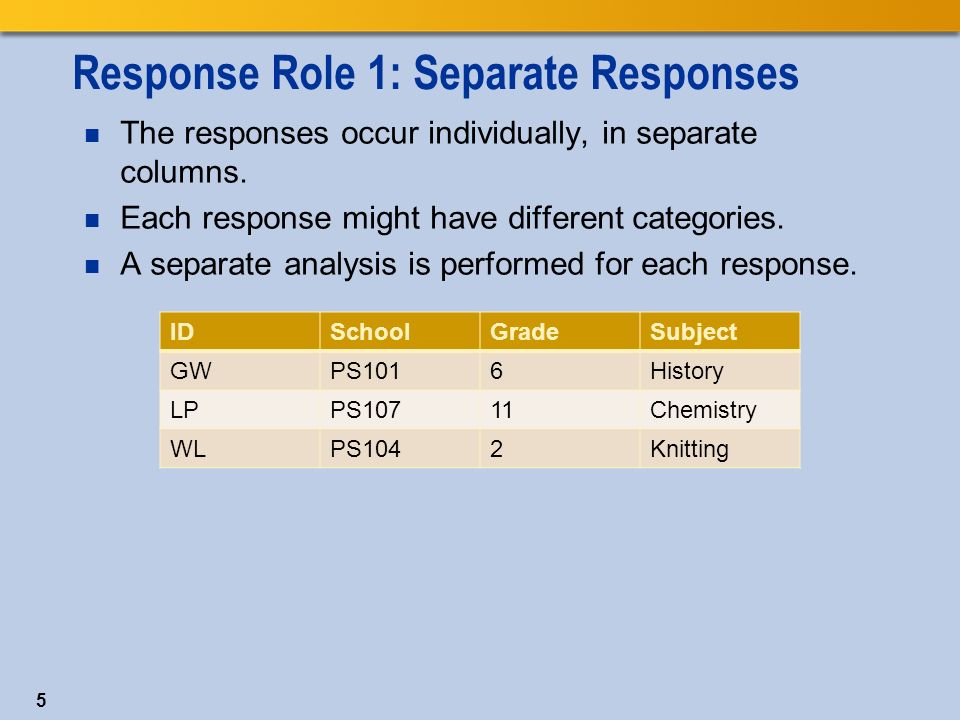 Response Role 1: Separate Responses

- The responses occur individually, in separate columns.
- Each response might have different categories.
- A separate analysis is performed for each response.

| ID | School | Grade | Subject |
|---|---|---|---|
| GW | PS101 | 6 | History |
| LP | PS107 | 11 | Chemistry |
| WL | PS104 | 2 | Knitting |

5